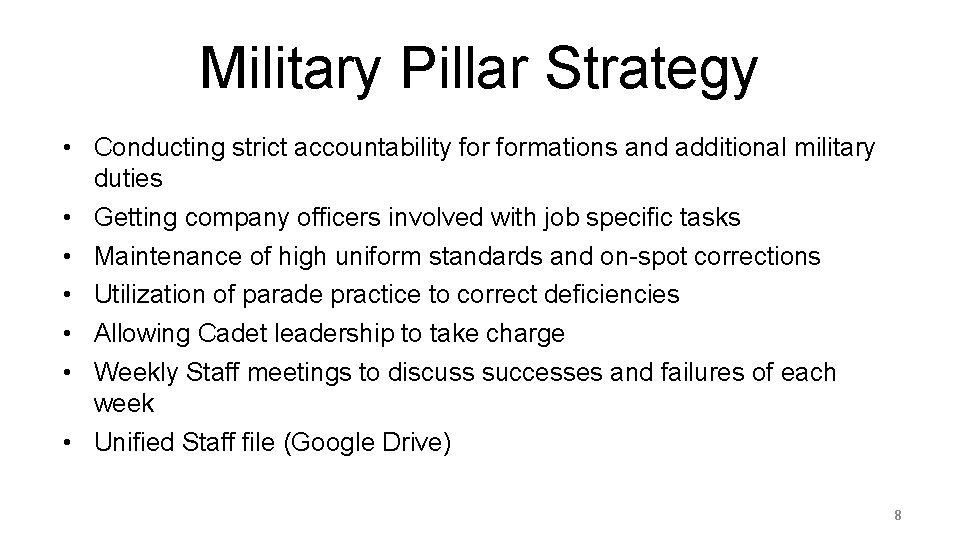 Military Pillar Strategy

• Conducting strict accountability for formations and additional military duties
• Getting company officers involved with job specific tasks
• Maintenance of high uniform standards and on-spot corrections
• Utilization of parade practice to correct deficiencies
• Allowing Cadet leadership to take charge
• Weekly Staff meetings to discuss successes and failures of each week
• Unified Staff file (Google Drive)

8